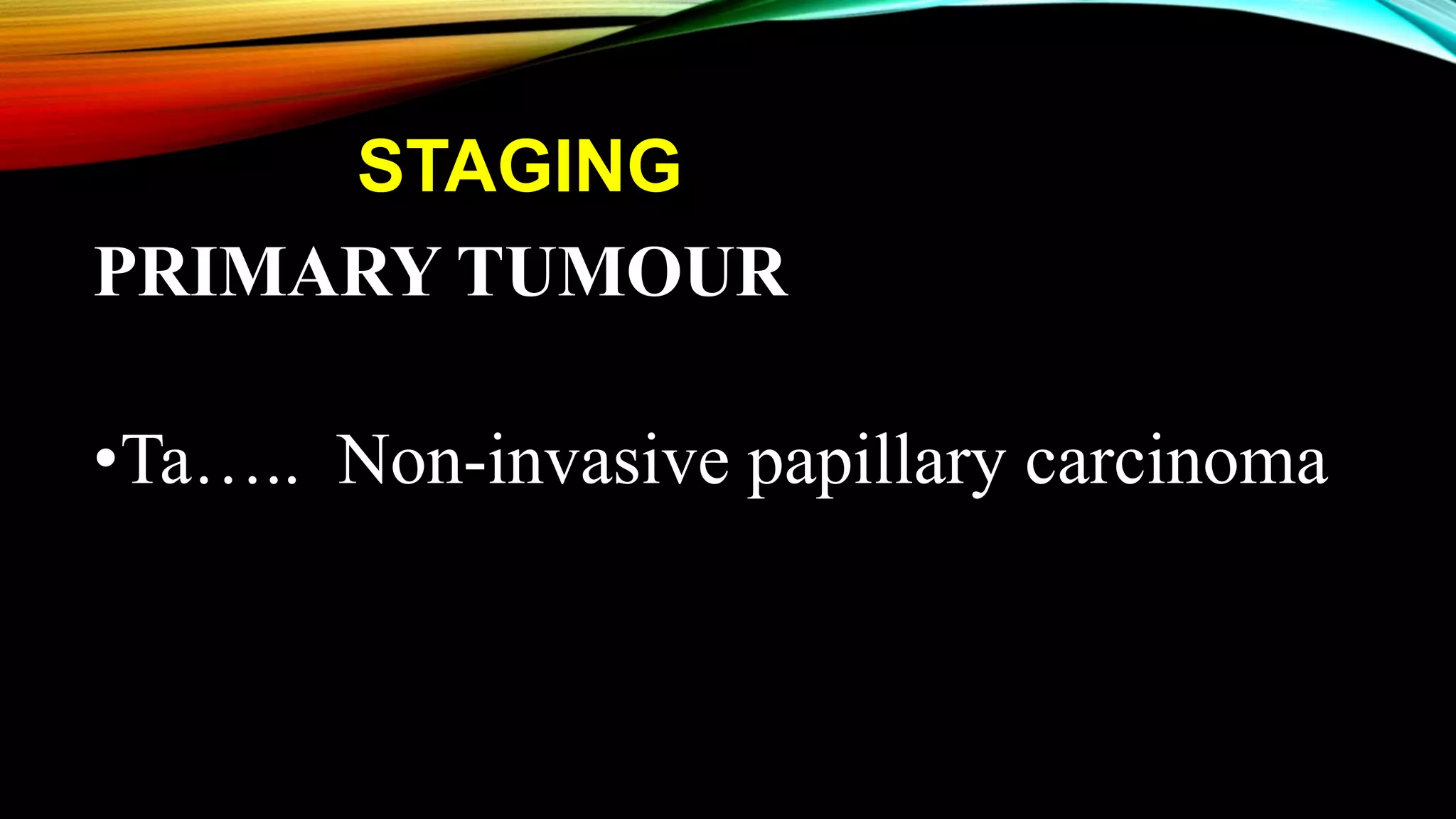 STAGING

PRIMARY TUMOUR

•Ta….. Non-invasive papillary carcinoma